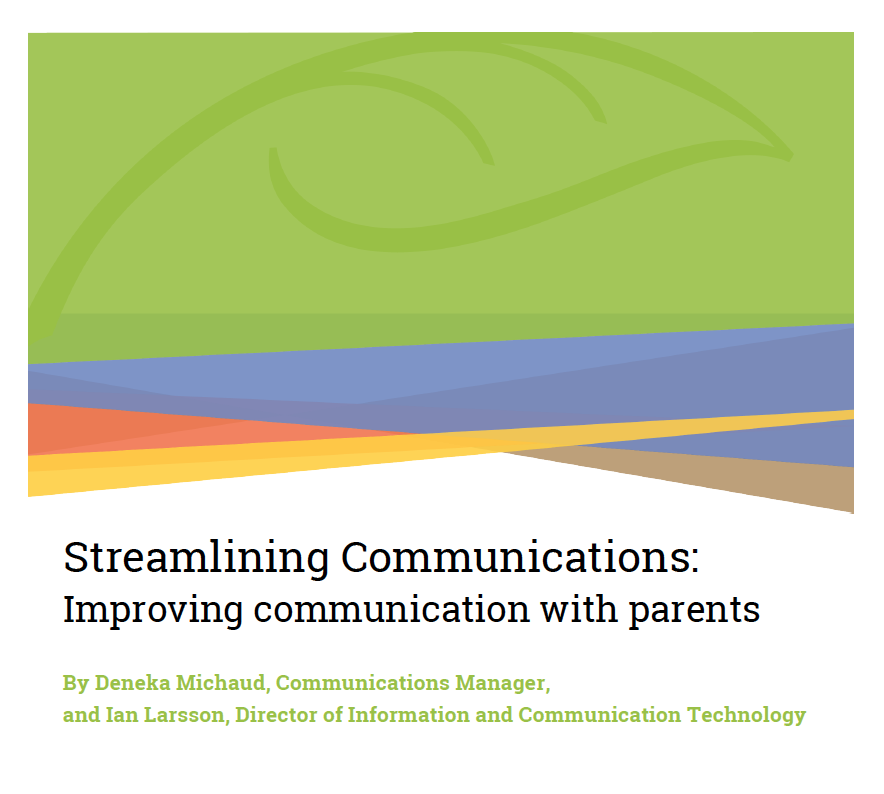 Streamlining Communications:
Improving communication with parents

By Deneka Michaud, Communications Manager, and Ian Larsson, Director of Information and Communication Technology